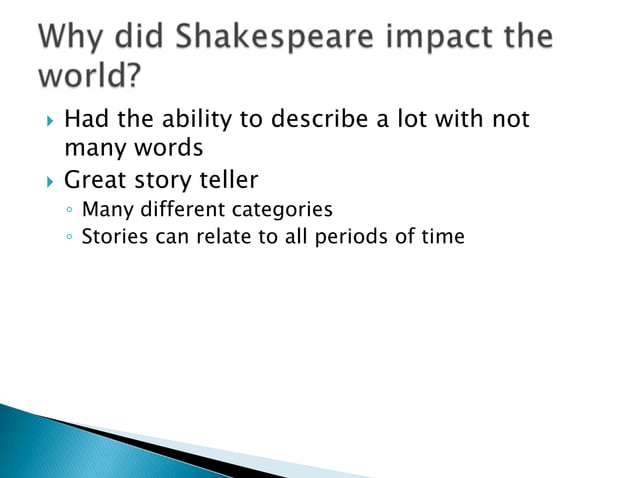 Why did Shakespeare impact the world?

▸ Had the ability to describe a lot with not many words
▸ Great story teller
◦ Many different categories
◦ Stories can relate to all periods of time